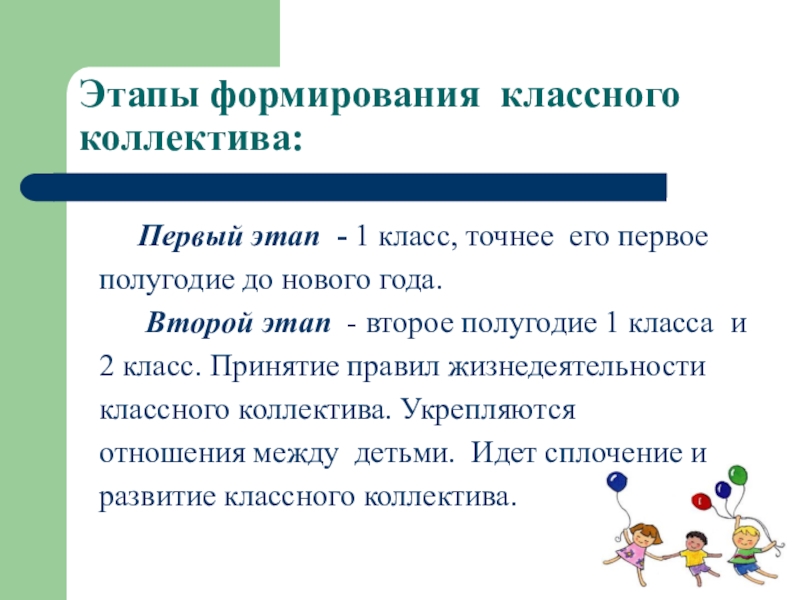 Этапы формирования классного коллектива:

Первый этап - 1 класс, точнее его первое полугодие до нового года.

Второй этап - второе полугодие 1 класса и 2 класс. Принятие правил жизнедеятельности классного коллектива. Укрепляются отношения между детьми. Идет сплочение и развитие классного коллектива.